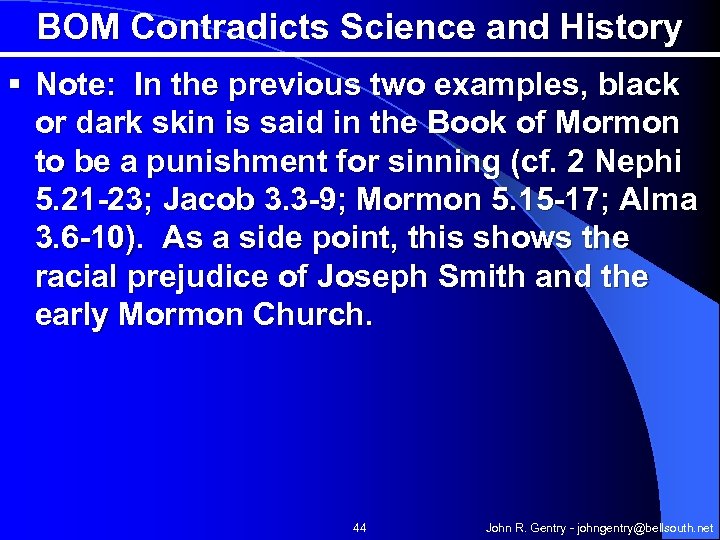 BOM Contradicts Science and History

▪ Note: In the previous two examples, black or dark skin is said in the Book of Mormon to be a punishment for sinning (cf. 2 Nephi 5.21-23; Jacob 3.3-9; Mormon 5.15-17; Alma 3.6-10). As a side point, this shows the racial prejudice of Joseph Smith and the early Mormon Church.

44

John R. Gentry - johngentry@bellsouth.net